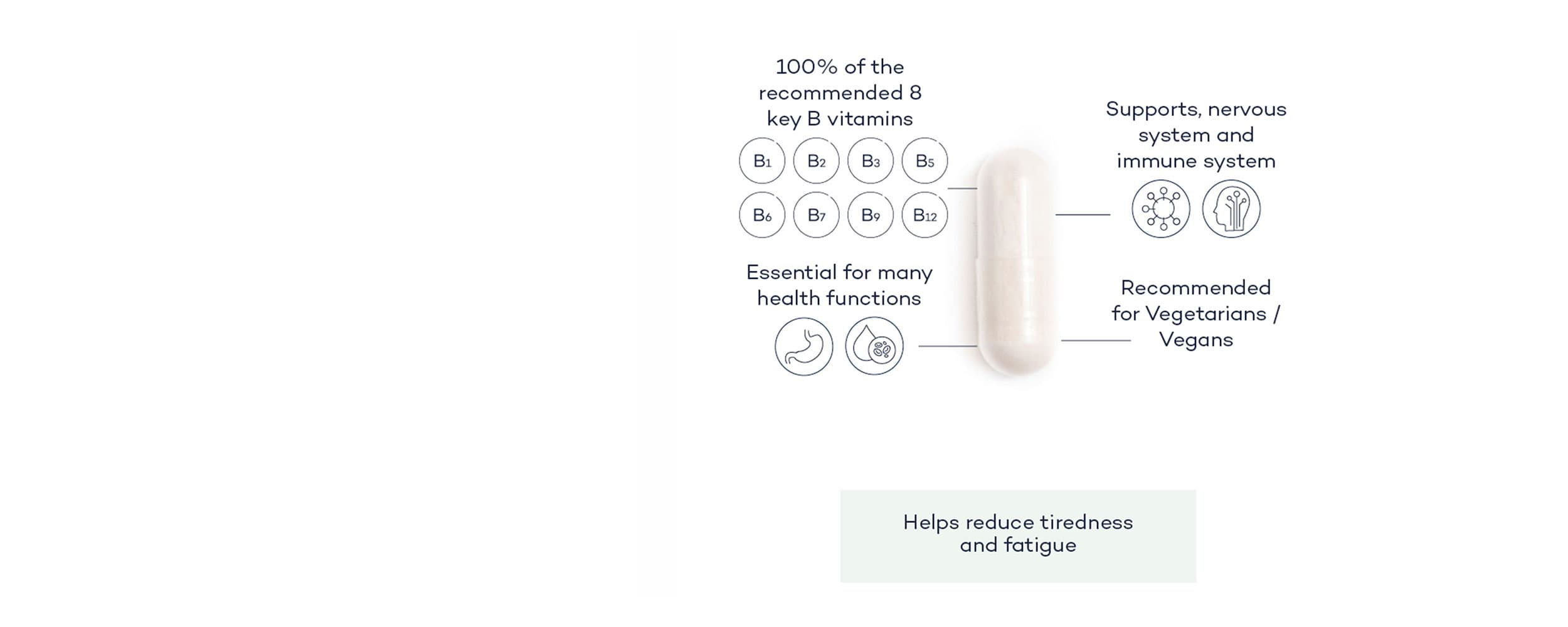 100% of the recommended 8 key B vitamins

$B_1$ $B_2$ $B_3$ $B_5$
$B_6$ $B_7$ $B_9$ $B_{12}$

Essential for many health functions

Supports, nervous system and immune system

Recommended for Vegetarians / Vegans

Helps reduce tiredness and fatigue